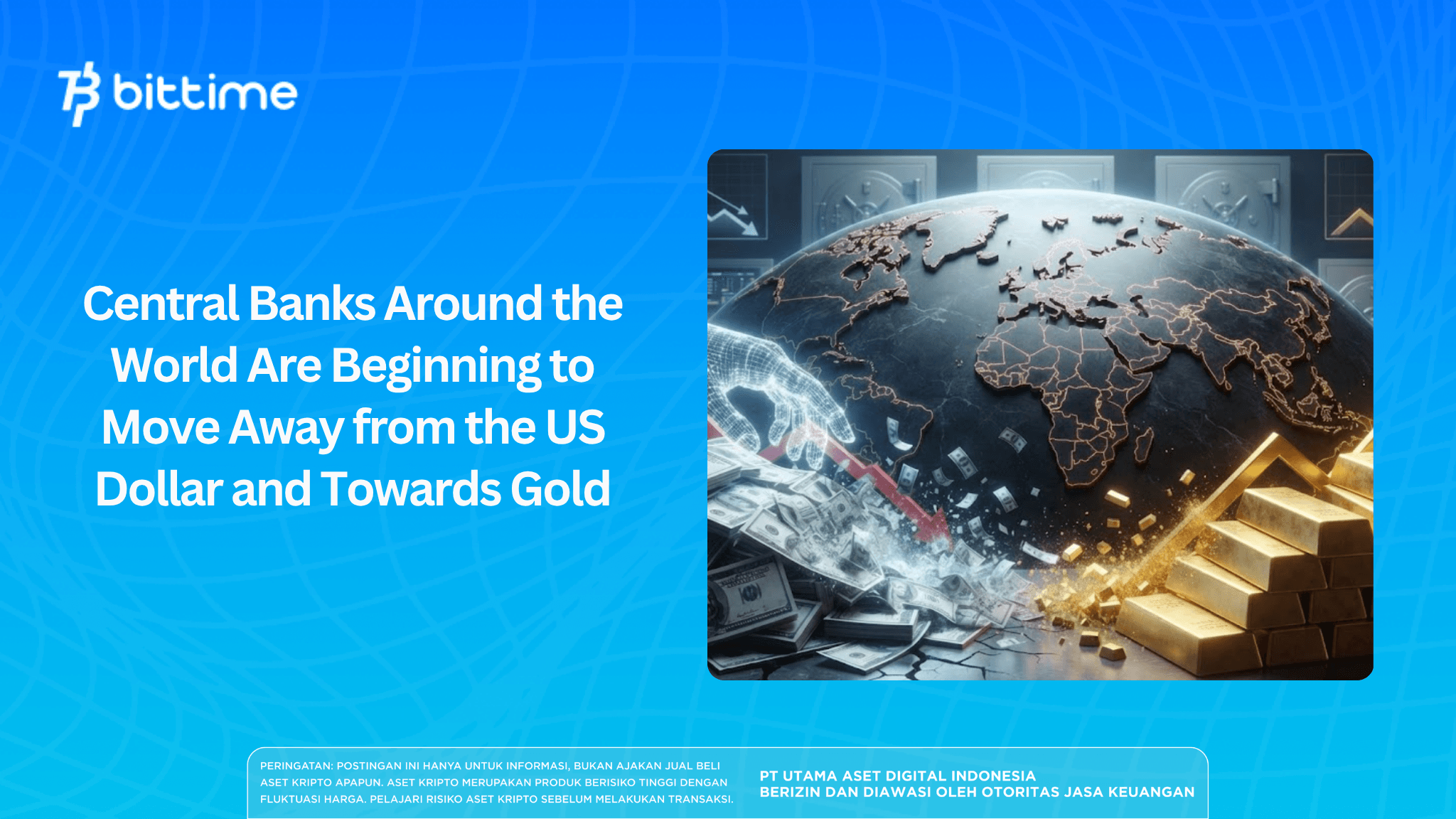 bittime

Central Banks Around the World Are Beginning to Move Away from the US Dollar and Towards Gold

PERINGATAN: POSTINGAN INI HANYA UNTUK INFORMASI, BUKAN AJAKAN JUAL BELI ASET KRIPTO APAPUN. ASET KRIPTO MERUPAKAN PRODUK BERISIKO TINGGI DENGAN FLUKTUASI HARGA. PELAJARI RISIKO ASET KRIPTO SEBELUM MELAKUKAN TRANSAKSI.

PT UTAMA ASET DIGITAL INDONESIA
BERIZIN DAN DIAWASI OLEH OTORITAS JASA KEUANGAN